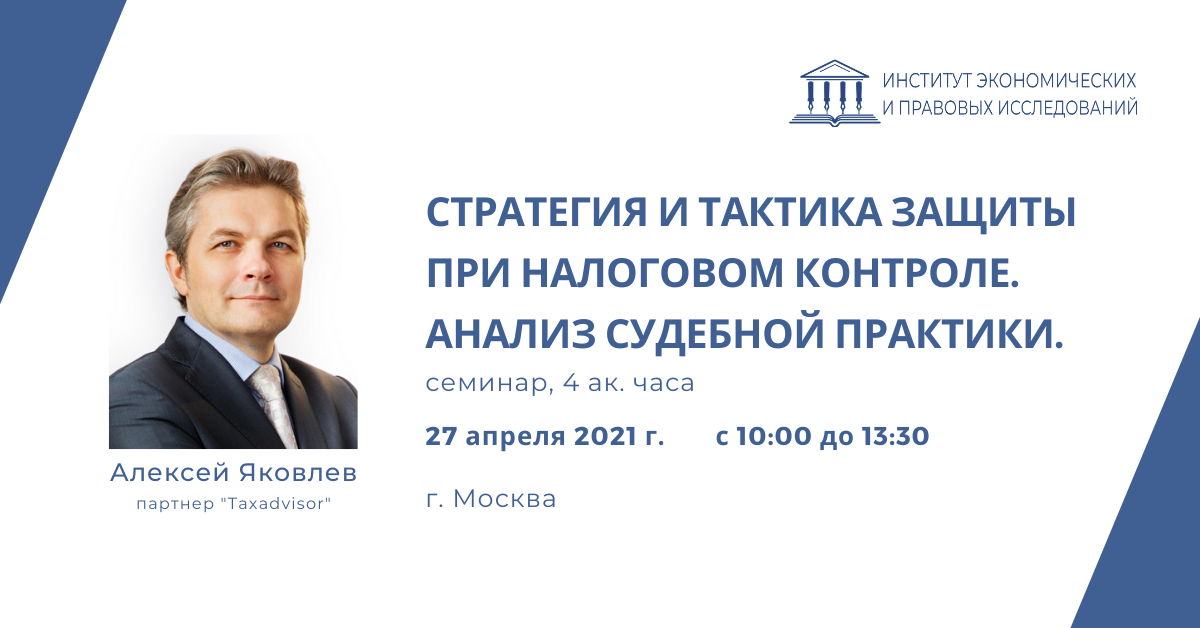 ИНСТИТУТ ЭКОНОМИЧЕСКИХ И ПРАВОВЫХ ИССЛЕДОВАНИЙ

СТРАТЕГИЯ И ТАКТИКА ЗАЩИТЫ ПРИ НАЛОГОВОМ КОНТРОЛЕ. АНАЛИЗ СУДЕБНОЙ ПРАКТИКИ.

семинар, 4 ак. часа

27 апреля 2021 г. с 10:00 до 13:30

г. Москва

Алексей Яковлев

партнер "Taxadvisor"